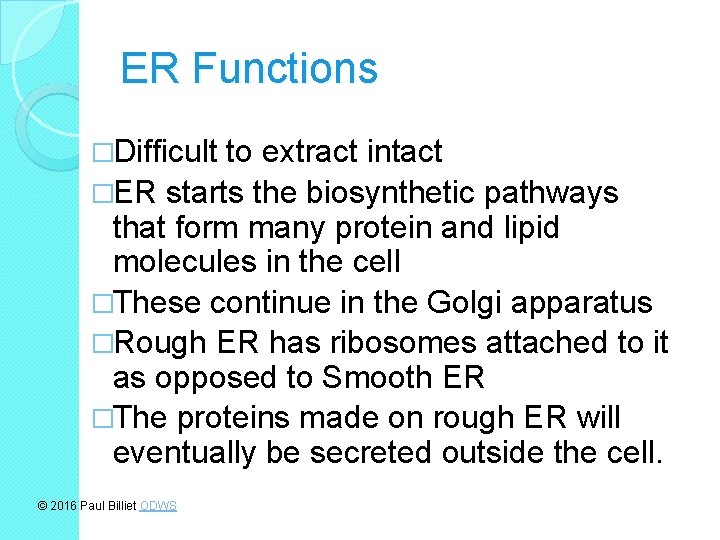 ER Functions

□Difficult to extract intact

□ER starts the biosynthetic pathways that form many protein and lipid molecules in the cell

□These continue in the Golgi apparatus

□Rough ER has ribosomes attached to it as opposed to Smooth ER

□The proteins made on rough ER will eventually be secreted outside the cell.

© 2016 Paul Billiet ODWS